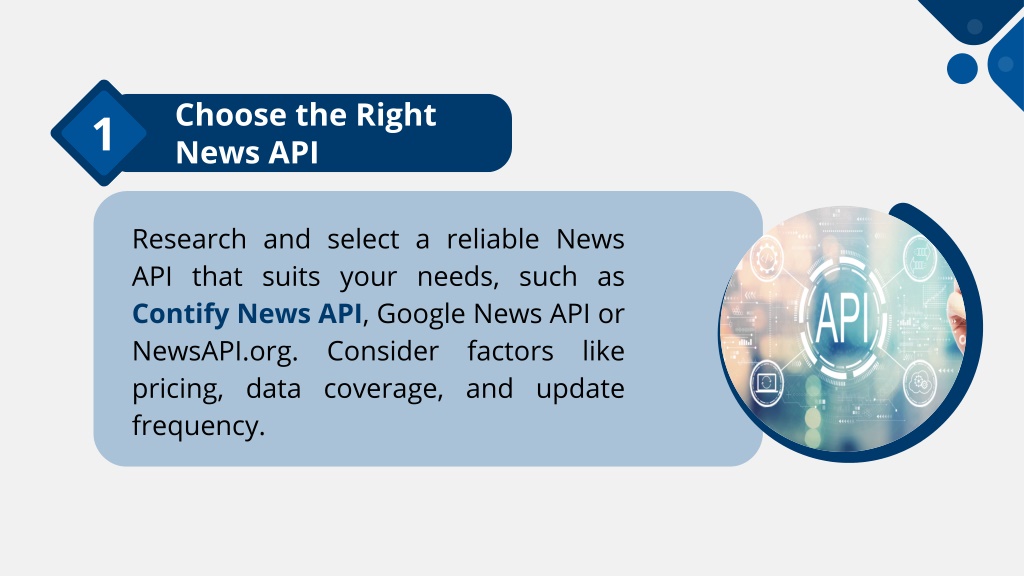 1

Choose the Right News API

Research and select a reliable News API that suits your needs, such as Contify News API, Google News API or NewsAPI.org. Consider factors like pricing, data coverage, and update frequency.

API